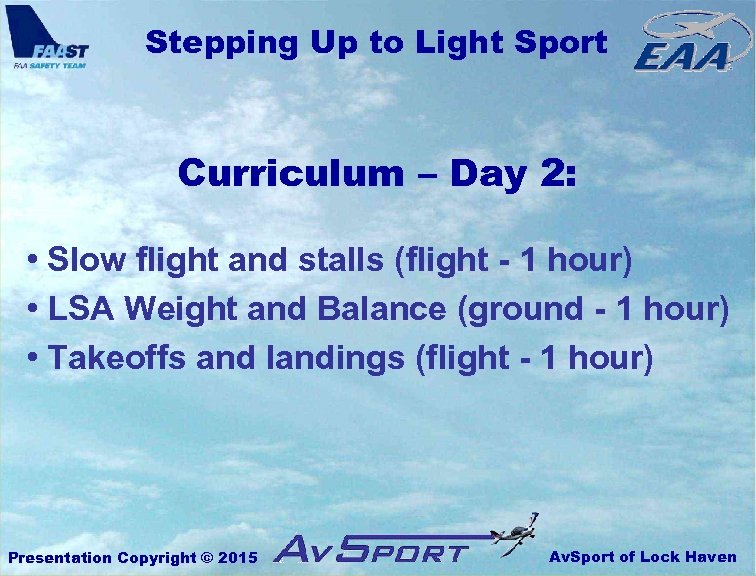 FAAST
FAA SAFETY TEAM

Stepping Up to Light Sport

EAA

Curriculum – Day 2:

• Slow flight and stalls (flight - 1 hour)
• LSA Weight and Balance (ground - 1 hour)
• Takeoffs and landings (flight - 1 hour)

Presentation Copyright © 2015

AvSport

AvSport of Lock Haven